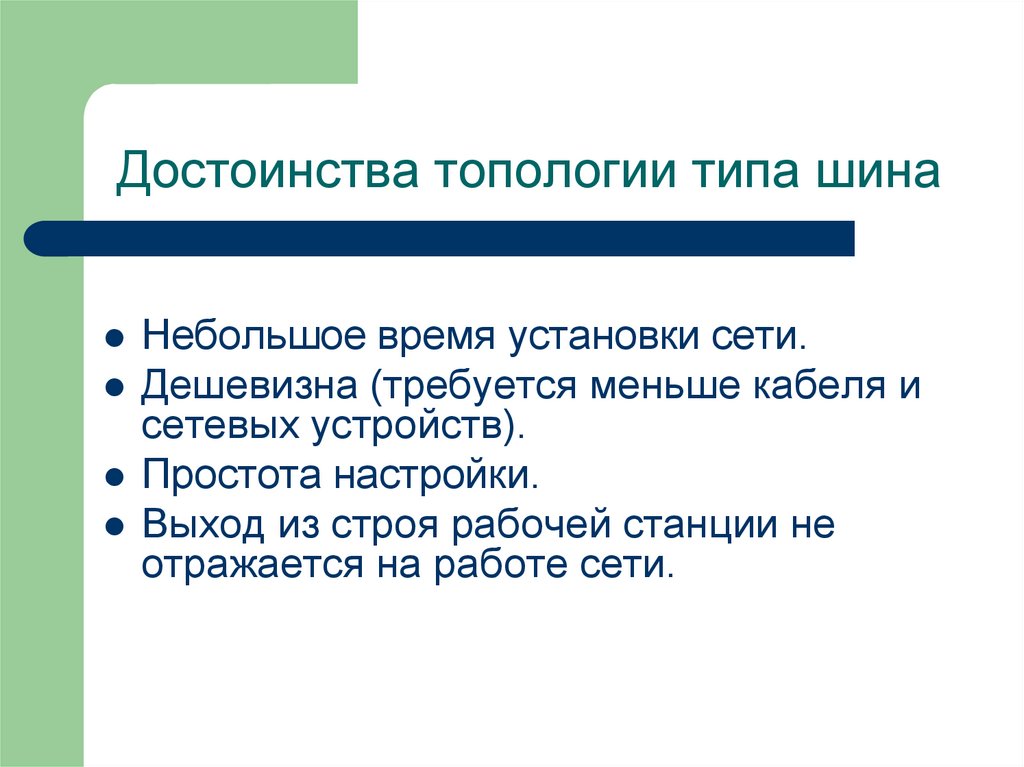 Достоинства топологии типа шина

- Небольшое время установки сети.
- Дешевизна (требуется меньше кабеля и сетевых устройств).
- Простота настройки.
- Выход из строя рабочей станции не отражается на работе сети.